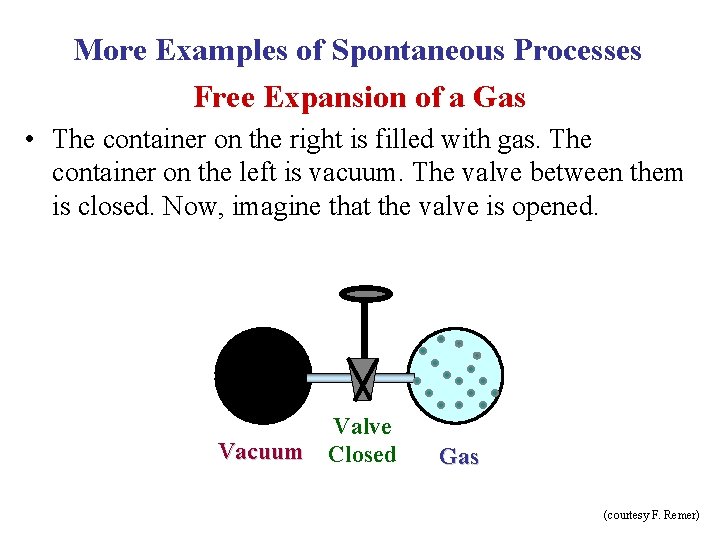 More Examples of Spontaneous Processes

Free Expansion of a Gas

• The container on the right is filled with gas. The container on the left is vacuum. The valve between them is closed. Now, imagine that the valve is opened.

Vacuum

Valve Closed

Gas

(courtesy F. Remer)